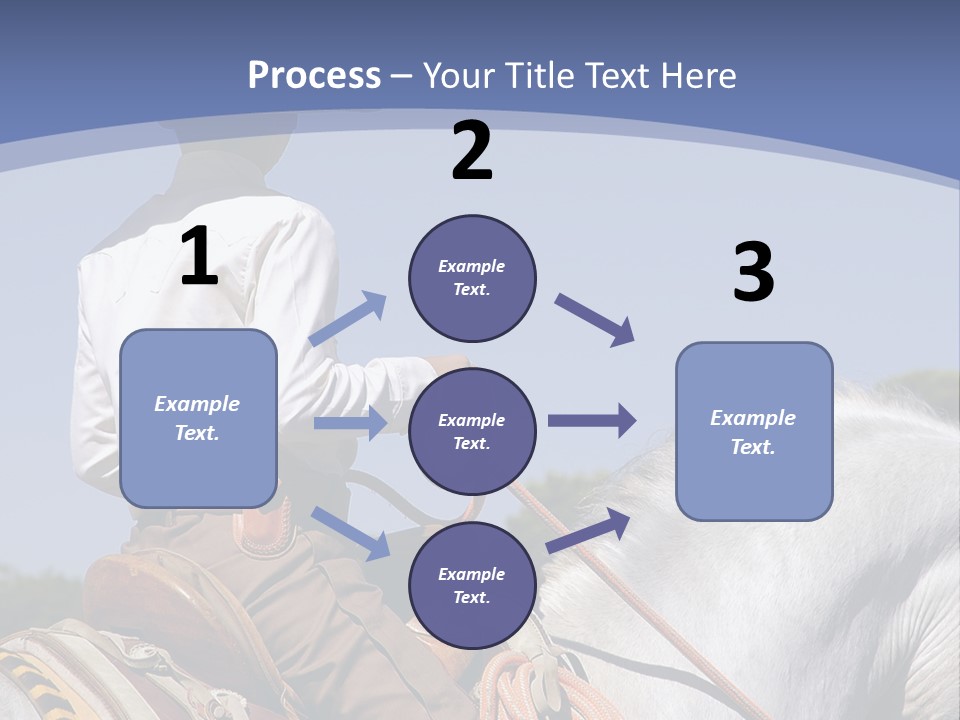 Process – Your Title Text Here

1

Example Text.

2

Example Text.

Example Text.

Example Text.

3

Example Text.